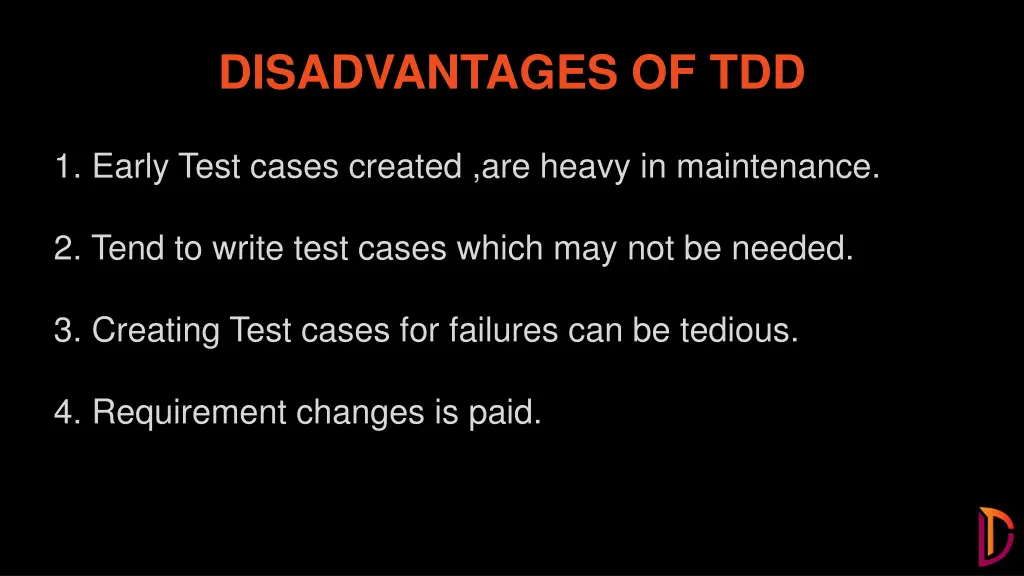 DISADVANTAGES OF TDD

1. Early Test cases created ,are heavy in maintenance.

2. Tend to write test cases which may not be needed.

3. Creating Test cases for failures can be tedious.

4. Requirement changes is paid.